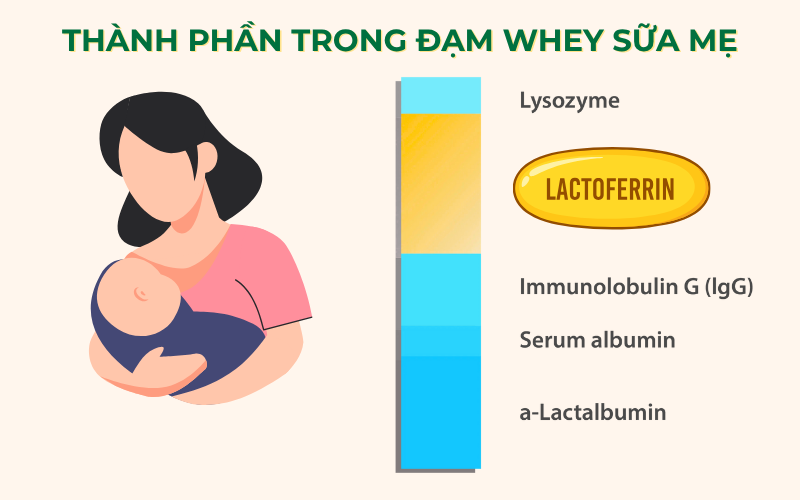 THÀNH PHẦN TRONG ĐẠM WHEY SỮA MẸ

Lysozyme

LACTOFERRIN

Immunolobulin G (IgG)

Serum albumin

a-Lactalbumin